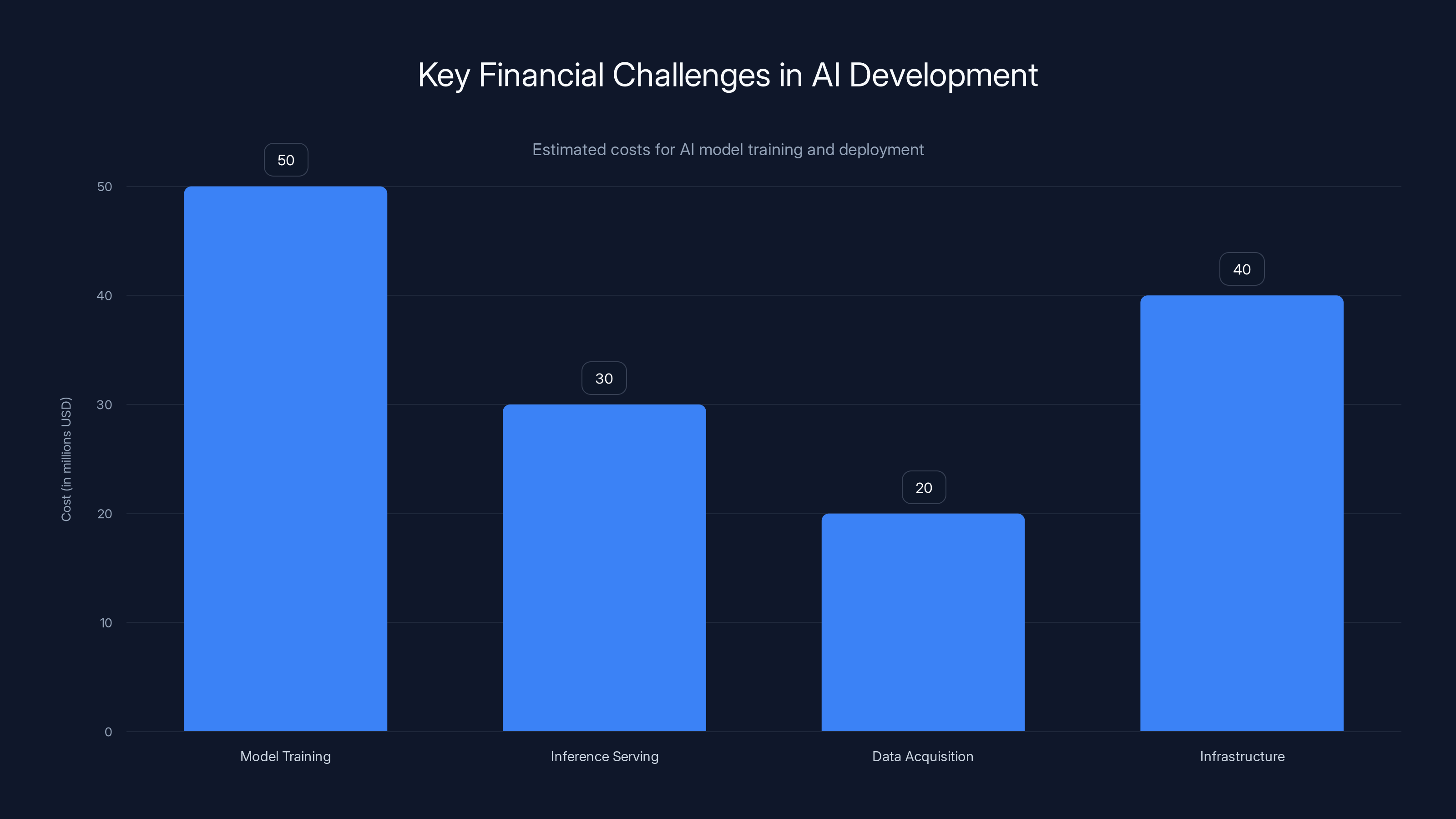 Key Financial Challenges in AI Development

Estimated costs for AI model training and deployment

Cost (in millions USD)

50
40
30
20
10
0

50
30
20
40

Model Training
Inference Serving
Data Acquisition
Infrastructure